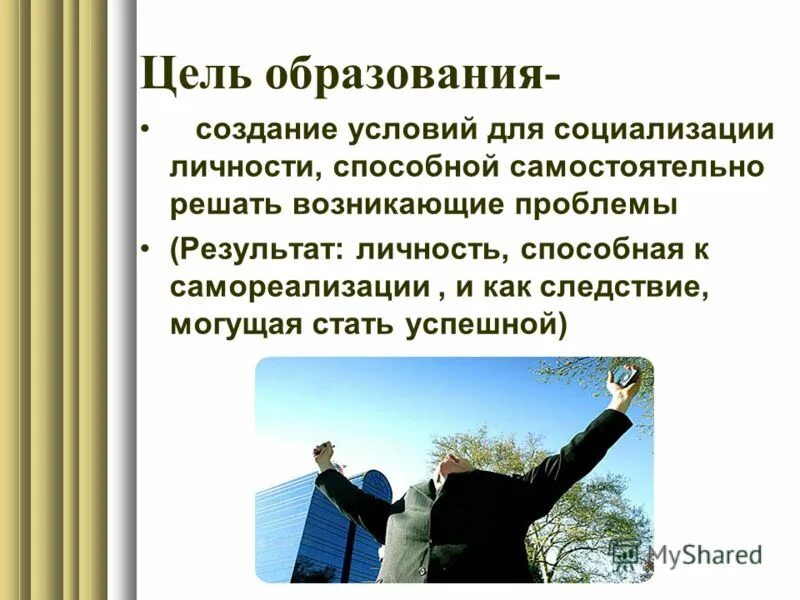 Цель образования-

• создание условий для социализации личности, способной самостоятельно решать возникающие проблемы

• (Результат: личность, способная к самореализации , и как следствие, могущая стать успешной)

MyShared